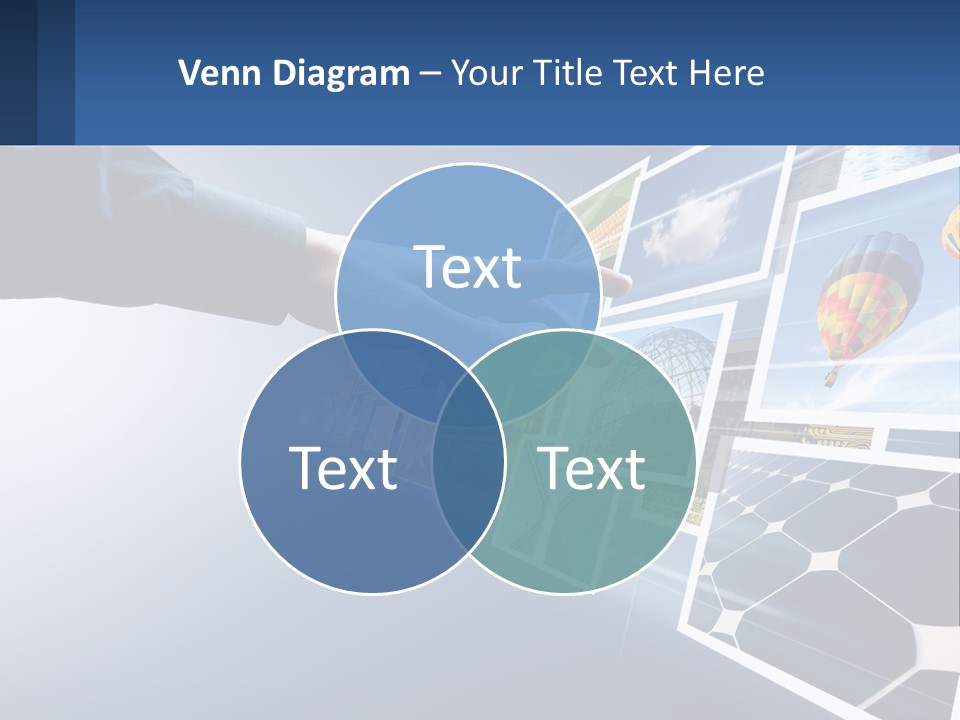 Venn Diagram – Your Title Text Here

Text

Text

Text